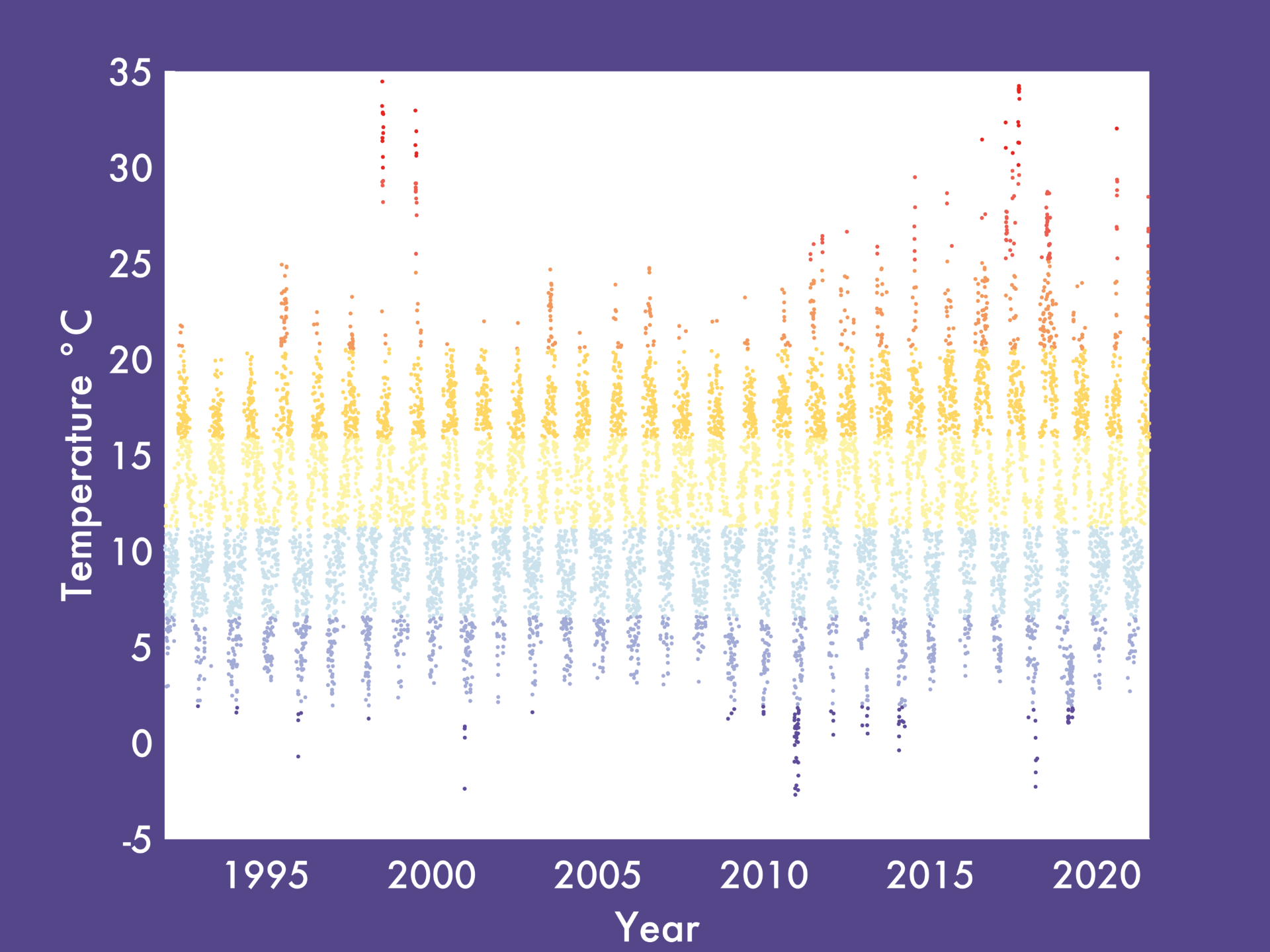 Temperature °C

35
30
25
20
15
10
5
0
-5

1995
2000
2005
2010
2015
2020

Year